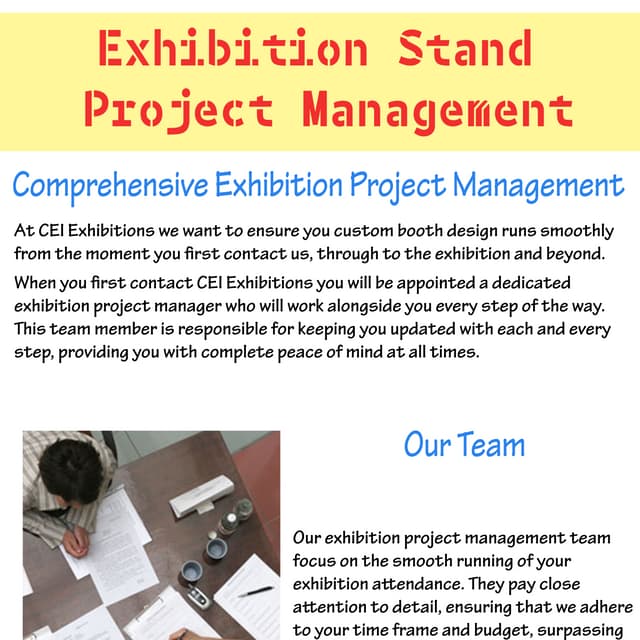 Exhibition Stand Project Management

Comprehensive Exhibition Project Management

At CEI Exhibitions we want to ensure you custom booth design runs smoothly from the moment you first contact us, through to the exhibition and beyond.

When you first contact CEI Exhibitions you will be appointed a dedicated exhibition project manager who will work alongside you every step of the way. This team member is responsible for keeping you updated with each and every step, providing you with complete peace of mind at all times.

Our Team

Our exhibition project management team focus on the smooth running of your exhibition attendance. They pay close attention to detail, ensuring that we adhere to your time frame and budget, surpassing